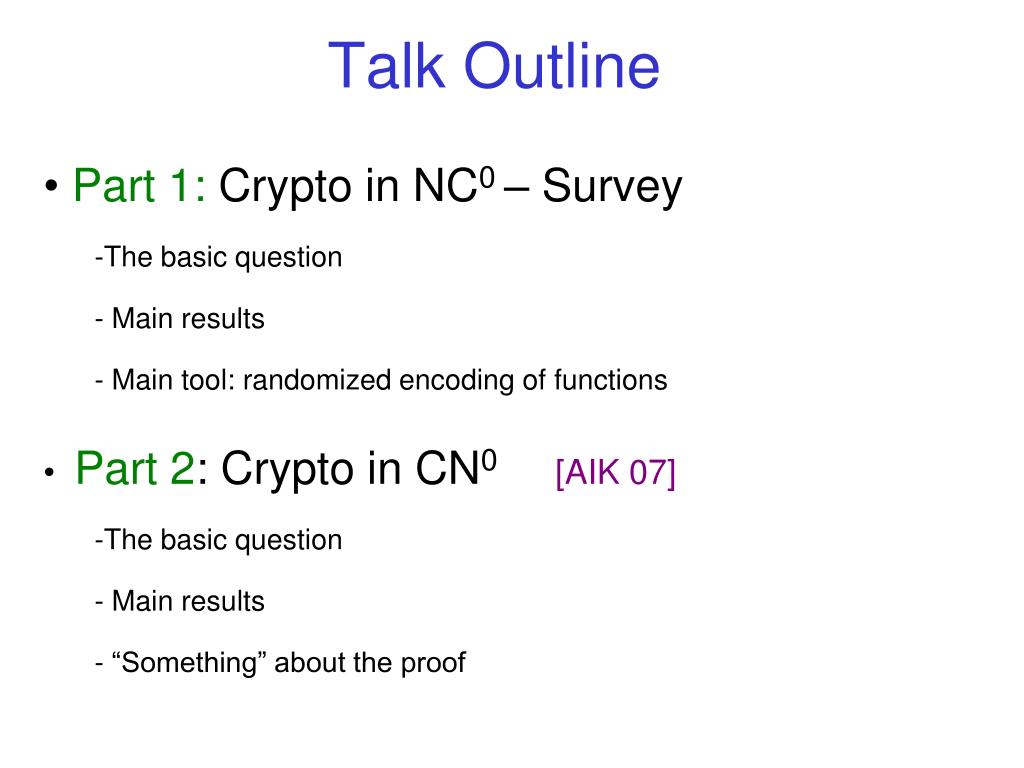 Talk Outline

• Part 1: Crypto in $NC^0$ – Survey

-The basic question

- Main results

- Main tool: randomized encoding of functions

• Part 2: Crypto in $CN^0$ [AIK 07]

-The basic question

- Main results

- “Something” about the proof